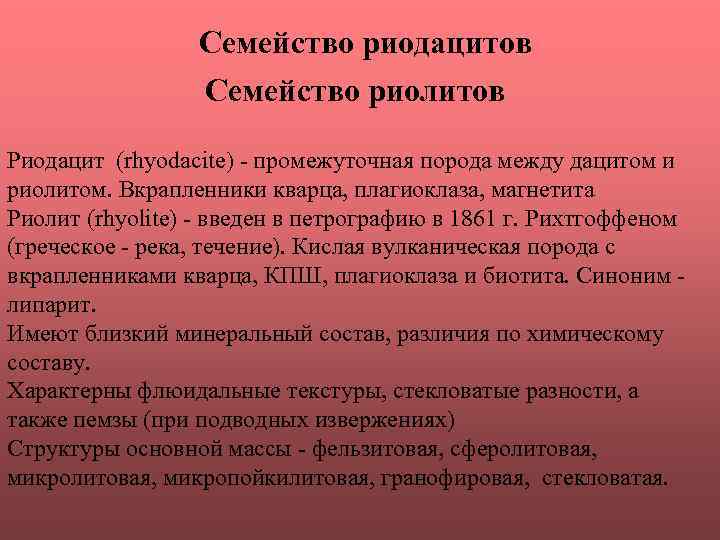 Семейство риодацитов
Семейство риолитов

Риодацит (rhyodacite) - промежуточная порода между дацитом и риолитом. Вкрапленники кварца, плагиоклаза, магнетита
Риолит (rhyolite) - введен в петрографию в 1861 г. Рихтгоффеном (греческое - река, течение). Кислая вулканическая порода с вкрапленниками кварца, КПШ, плагиоклаза и биотита. Синоним - липарит.
Имеют близкий минеральный состав, различия по химическому составу.
Характерны флюидальные текстуры, стекловатые разности, а также пемзы (при подводных извержениях)
Структуры основной массы - фельзитовая, сферолитовая, микролитовая, микропойкилитовая, гранофировая, стекловатая.